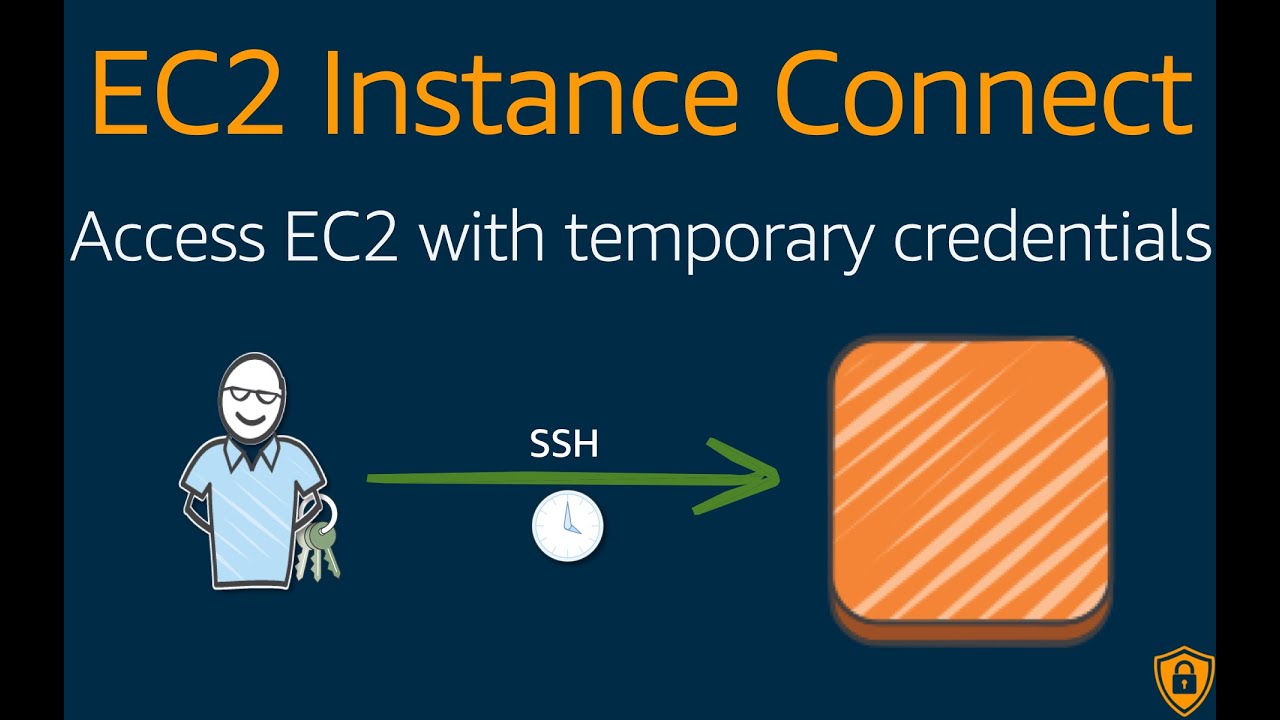 EC2 Instance Connect

Access EC2 with temporary credentials

SSH